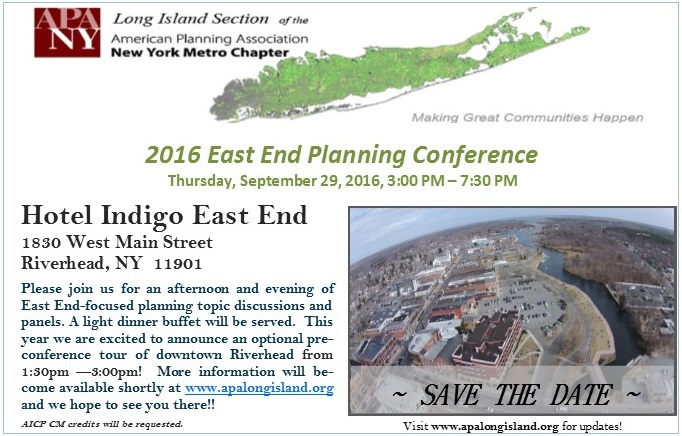 APA NY

Long Island Section of the
American Planning Association
New York Metro Chapter

Making Great Communities Happen

2016 East End Planning Conference
Thursday, September 29, 2016, 3:00 PM – 7:30 PM

Hotel Indigo East End
1830 West Main Street
Riverhead, NY 11901

Please join us for an afternoon and evening of East End-focused planning topic discussions and panels. A light dinner buffet will be served. This year we are excited to announce an optional pre-conference tour of downtown Riverhead from 1:30pm —3:00pm! More information will become available shortly at www.apalongisland.org and we hope to see you there!!

AICP CM credits will be requested.

~ SAVE THE DATE ~

Visit www.apalongisland.org for updates!